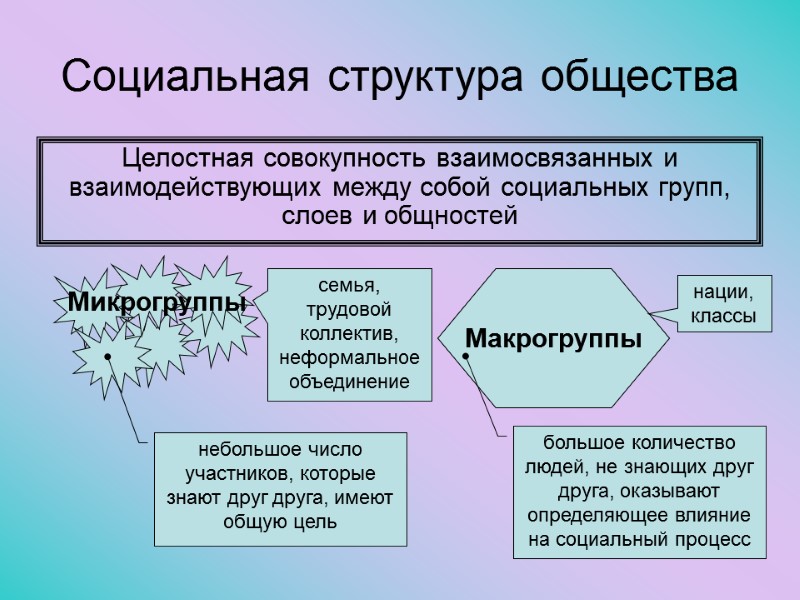 Социальная структура общества

Целостная совокупность взаимосвязанных и взаимодействующих между собой социальных групп, слоев и общностей

Микрогруппы

семья, трудовой коллектив, неформальное объединение

небольшое число участников, которые знают друг друга, имеют общую цель

Макрогруппы

нации, классы

большое количество людей, не знающих друг друга, оказывают определяющее влияние на социальный процесс